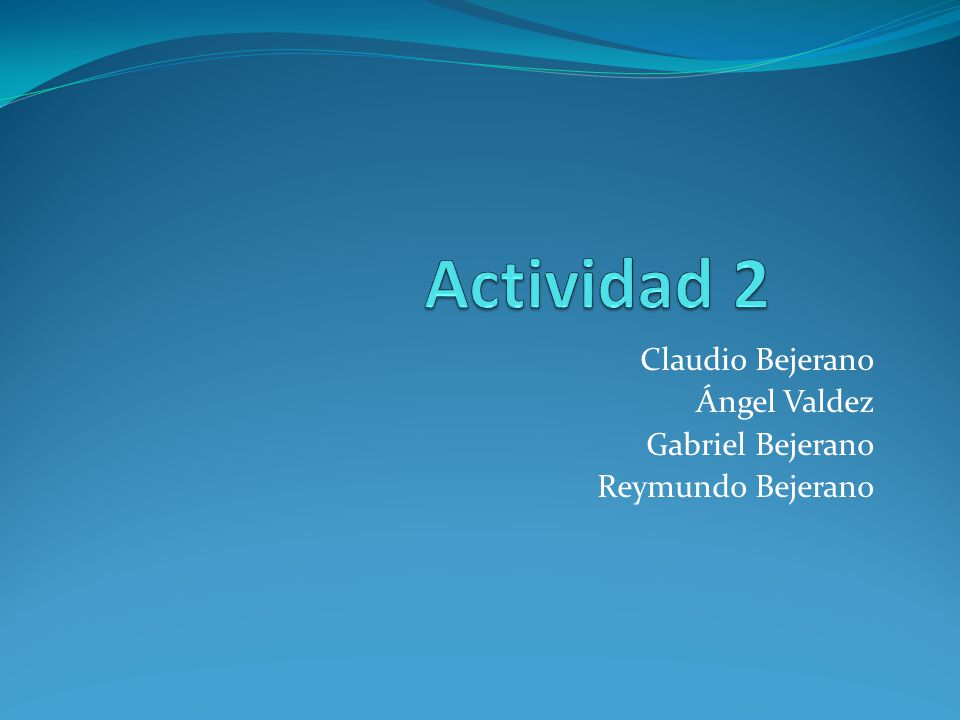 Actividad 2

Claudio Bejerano
Ángel Valdez
Gabriel Bejerano
Reymundo Bejerano